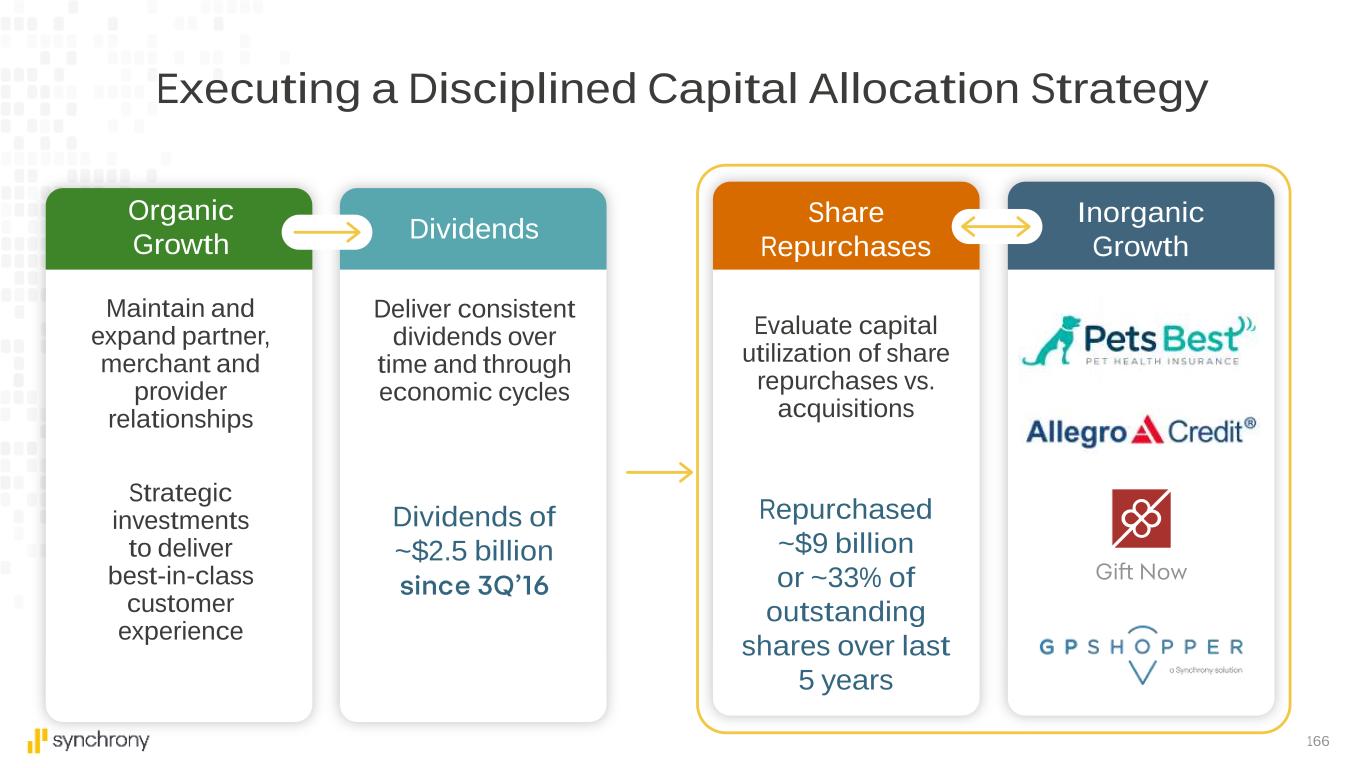 Executing a Disciplined Capital Allocation Strategy

Organic Growth

Maintain and expand partner, merchant and provider relationships

Strategic investments to deliver best-in-class customer experience

Dividends

Deliver consistent dividends over time and through economic cycles

Dividends of ~$2.5 billion since 3Q'16

Share Repurchases

Evaluate capital utilization of share repurchases vs. acquisitions

Repurchased ~$9 billion or ~33% of outstanding shares over last 5 years

Inorganic Growth

Pets Best PET HEALTH INSURANCE

Allegro Credit®

Gift Now

GPSHOPPER a Synchrony solution

synchrony

166